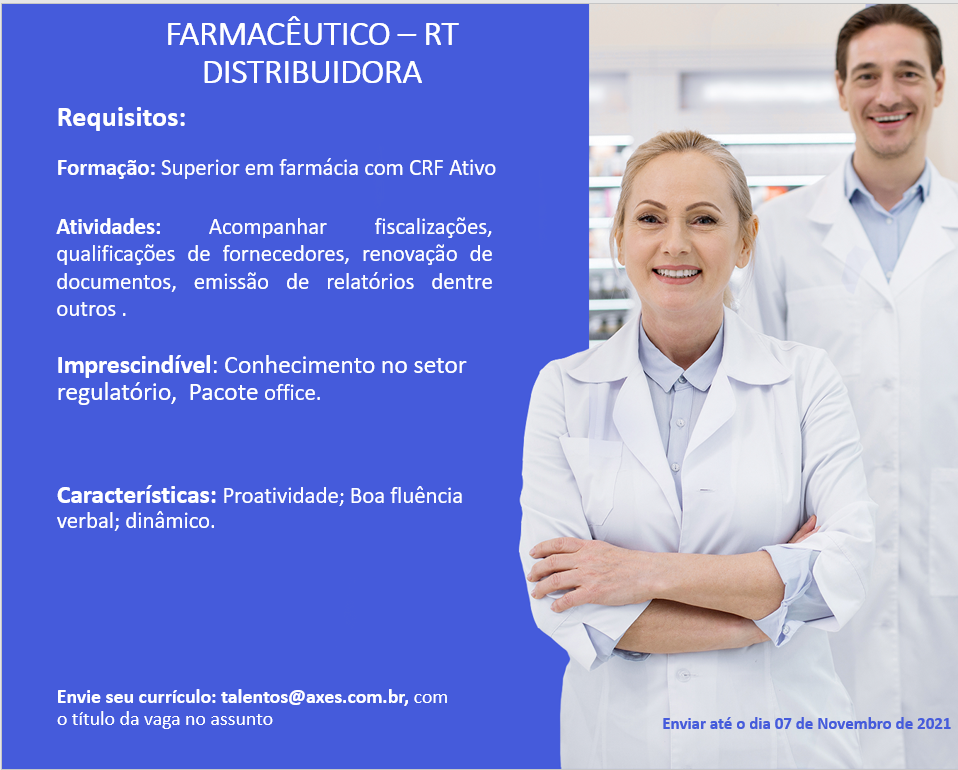 FARMACÊUTICO – RT
DISTRIBUIDORA

Requisitos:

Formação: Superior em farmácia com CRF Ativo

Atividades: Acompanhar fiscalizações, qualificações de fornecedores, renovação de documentos, emissão de relatórios dentre outros .

Imprescindível: Conhecimento no setor regulatório, Pacote office.

Características: Proatividade; Boa fluência verbal; dinâmico.

Envie seu currículo: talentos@axes.com.br, com o título da vaga no assunto

Enviar até o dia 07 de Novembro de 2021